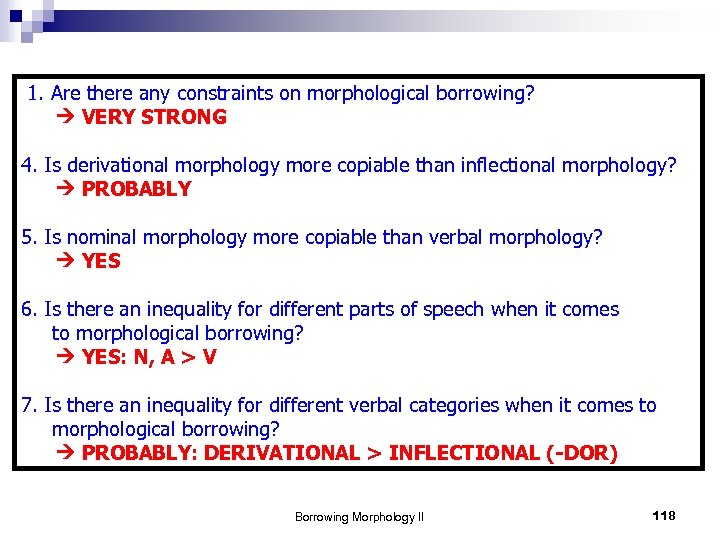 1. Are there any constraints on morphological borrowing?
→ VERY STRONG

4. Is derivational morphology more copiable than inflectional morphology?
→ PROBABLY

5. Is nominal morphology more copiable than verbal morphology?
→ YES

6. Is there an inequality for different parts of speech when it comes to morphological borrowing?
→ YES: N, A > V

7. Is there an inequality for different verbal categories when it comes to morphological borrowing?
→ PROBABLY: DERIVATIONAL > INFLECTIONAL (-DOR)

Borrowing Morphology II

118